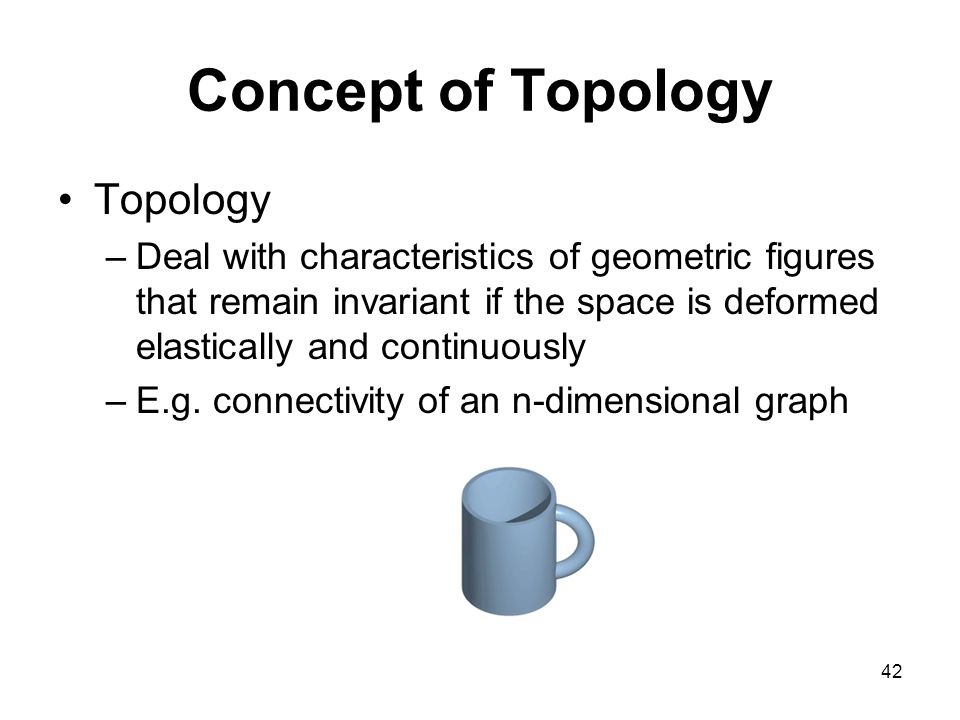 Concept of Topology

• Topology
  – Deal with characteristics of geometric figures that remain invariant if the space is deformed elastically and continuously
  – E.g. connectivity of an n-dimensional graph

42